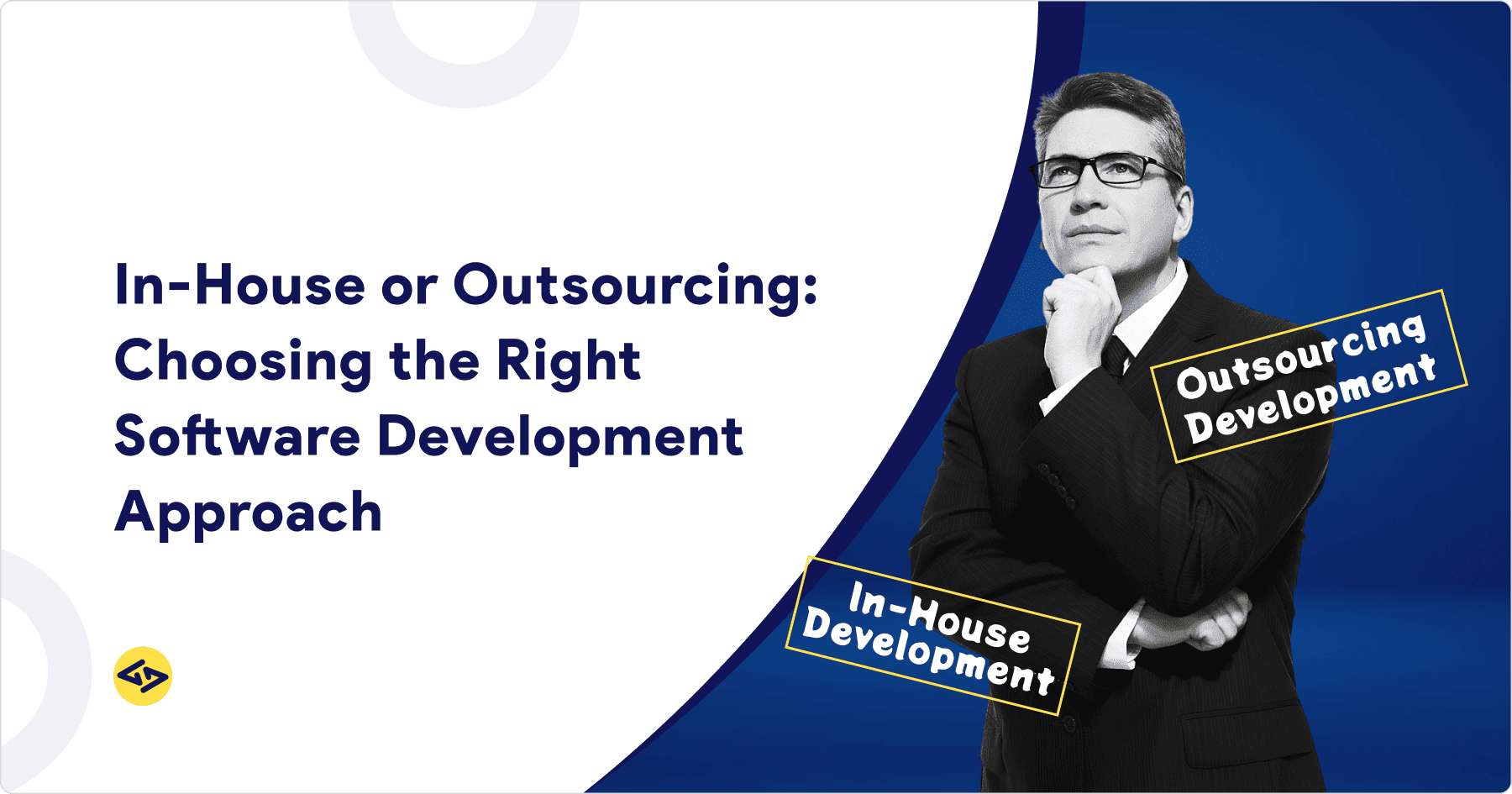 In-House or Outsourcing: Choosing the Right Software Development Approach

Outsourcing Development

In-House Development